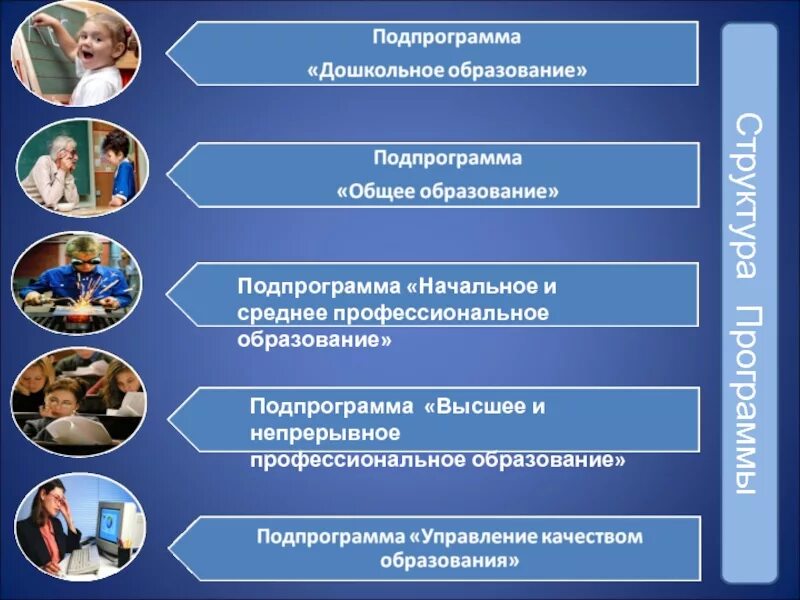 Подпрограмма
«Дошкольное образование»

Подпрограмма
«Общее образование»

Подпрограмма «Начальное и среднее профессиональное образование»

Подпрограмма «Высшее и непрерывное профессиональное образование»

Подпрограмма «Управление качеством образования»

Структура Программы